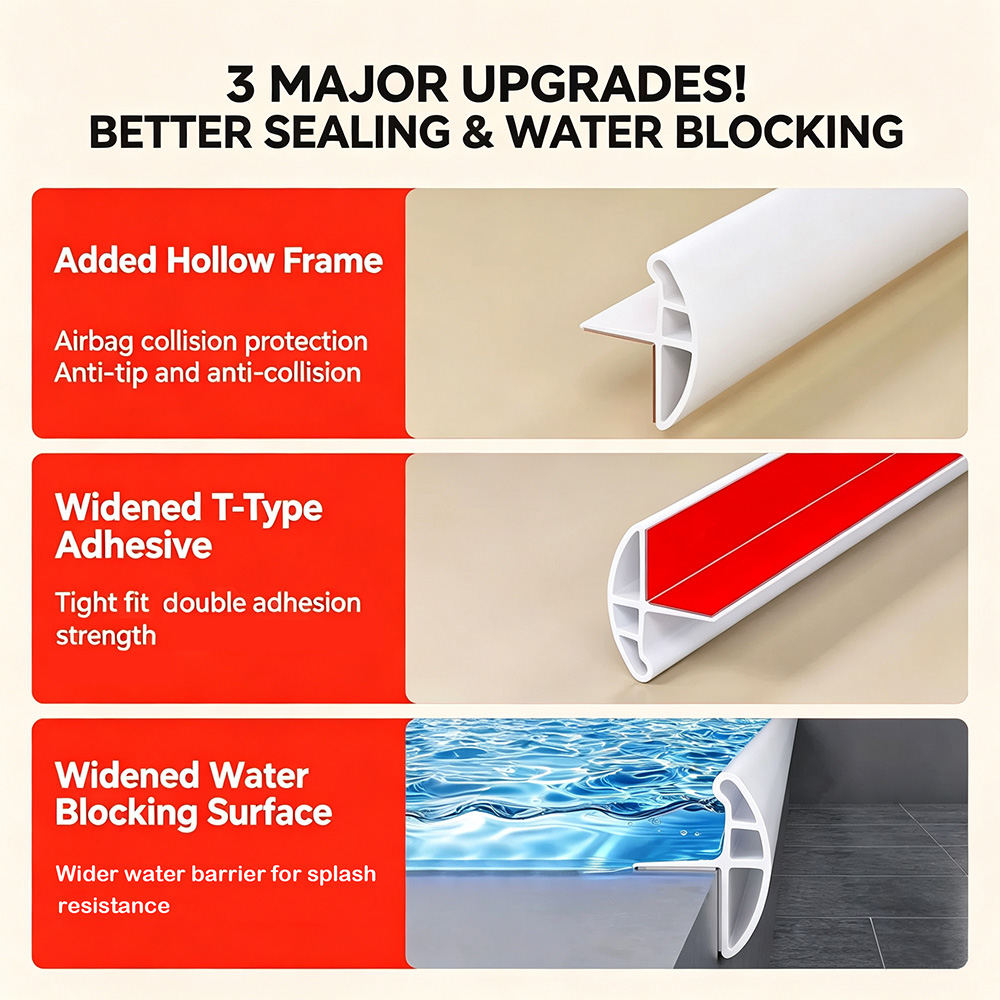 3 MAJOR UPGRADES!
BETTER SEALING & WATER BLOCKING

Added Hollow Frame

Airbag collision protection
Anti-tip and anti-collision

Widened T-Type Adhesive

Tight fit double adhesion strength

Widened Water Blocking Surface

Wider water barrier for splash resistance